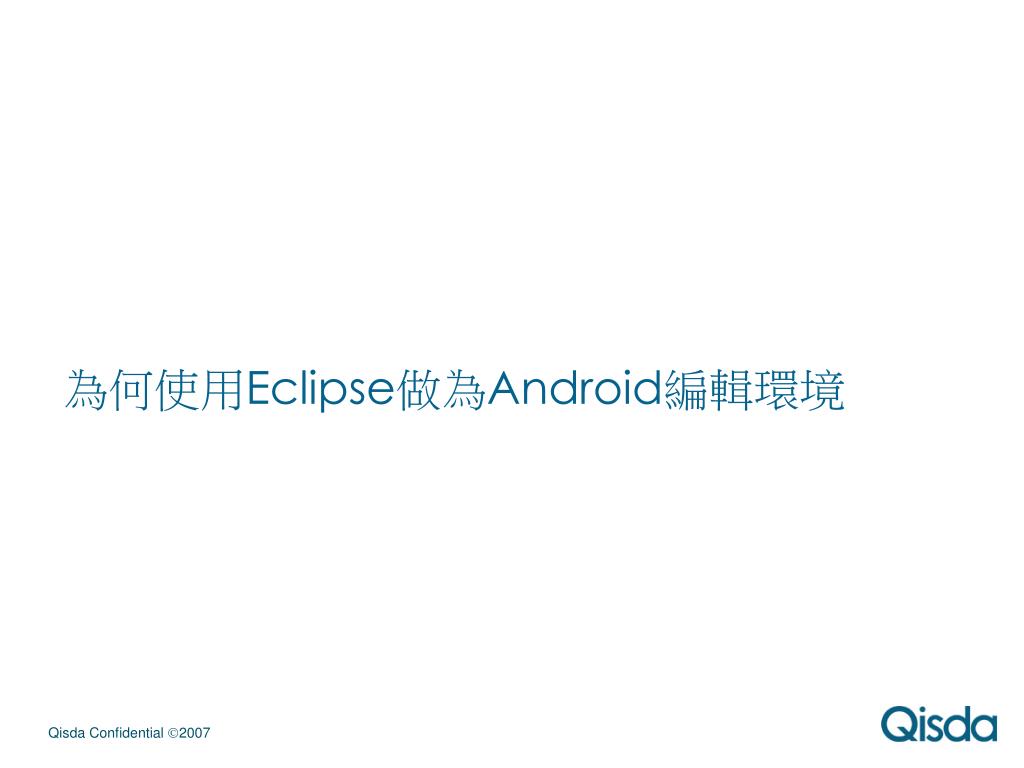 為何使用Eclipse做為Android編輯環境

Qisda Confidential ©2007

Qisda